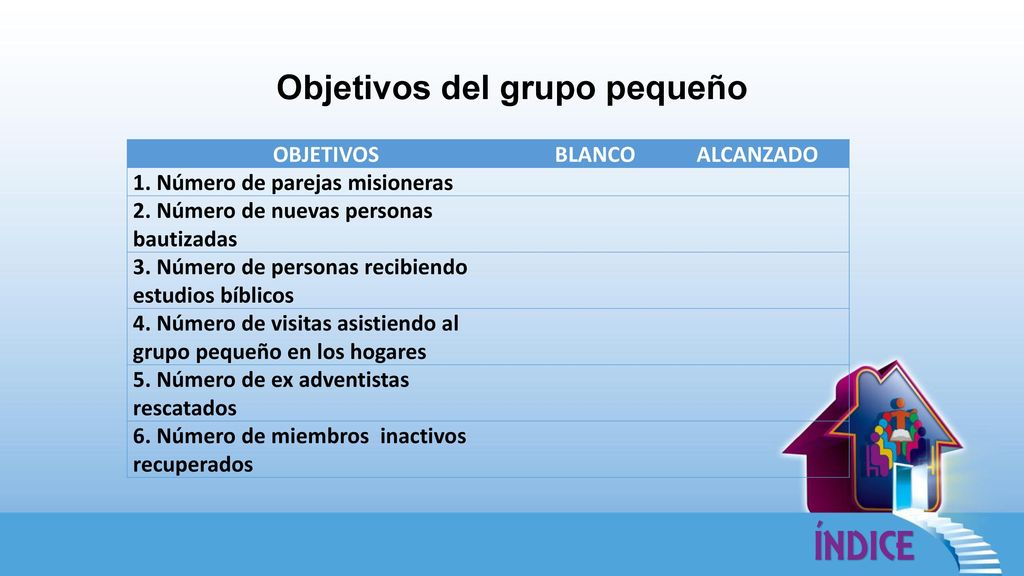 Objetivos del grupo pequeño

| OBJETIVOS | BLANCO | ALCANZADO |
|---|---|---|
| 1. Número de parejas misioneras | | |
| 2. Número de nuevas personas bautizadas | | |
| 3. Número de personas recibiendo estudios bíblicos | | |
| 4. Número de visitas asistiendo al grupo pequeño en los hogares | | |
| 5. Número de ex adventistas rescatados | | |
| 6. Número de miembros inactivos recuperados | | |

ÍNDICE